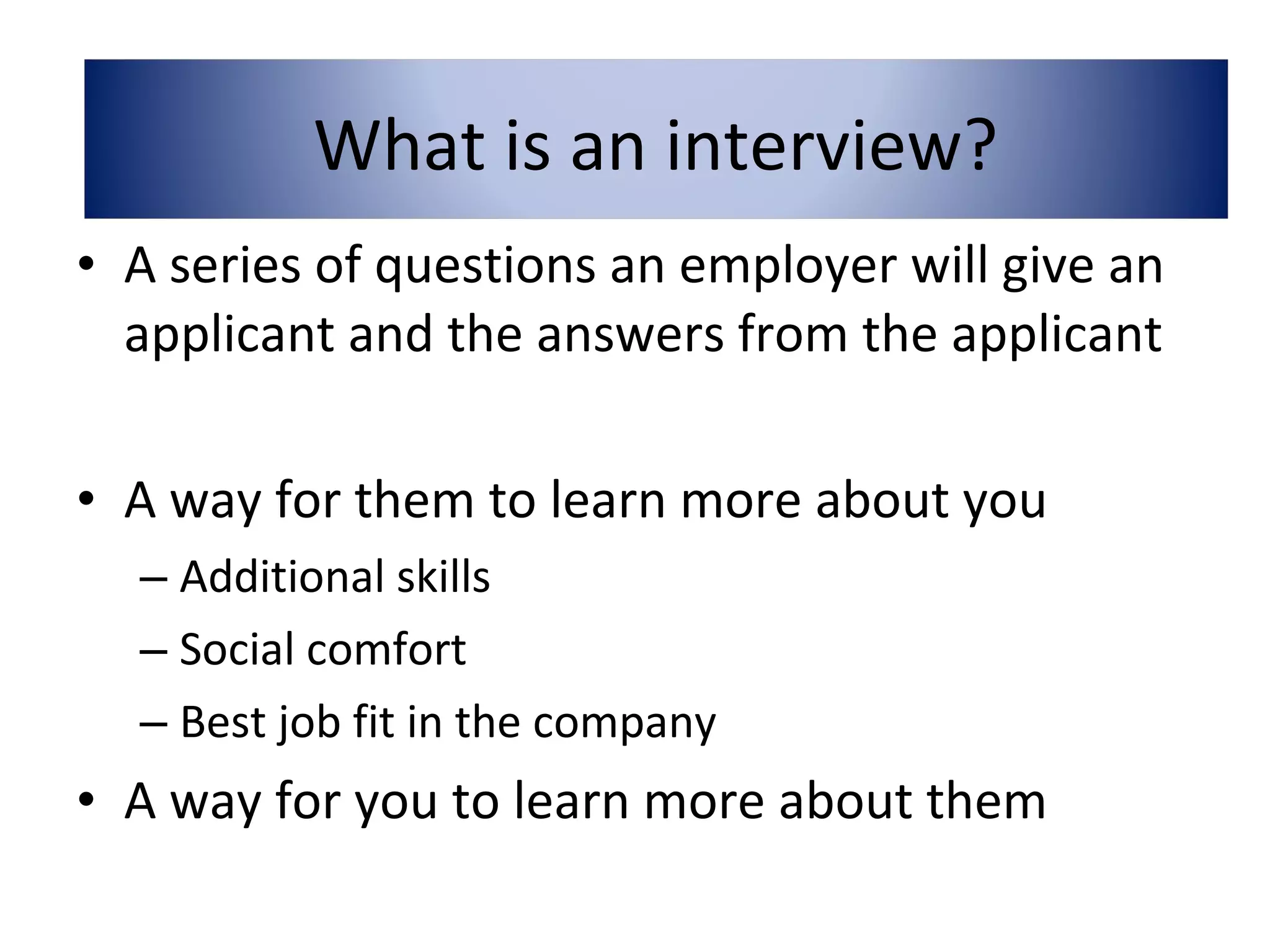 What is an interview?

• A series of questions an employer will give an applicant and the answers from the applicant

• A way for them to learn more about you
– Additional skills
– Social comfort
– Best job fit in the company
• A way for you to learn more about them